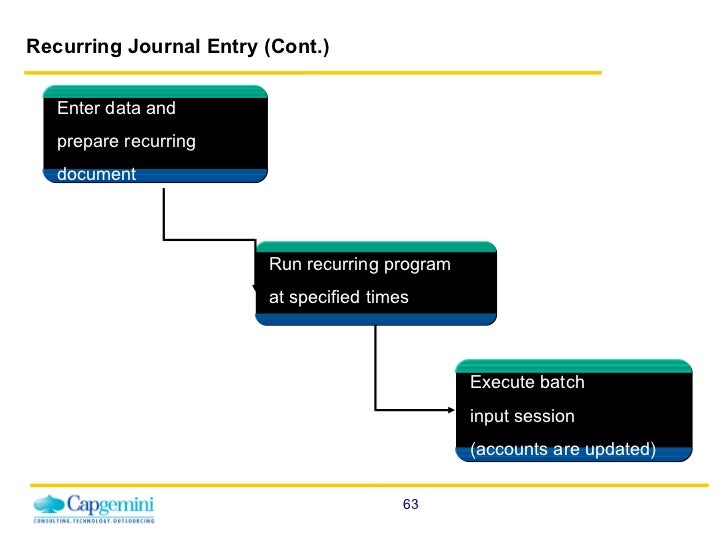 Recurring Journal Entry (Cont.)

Enter data and prepare recurring document

Run recurring program at specified times

Execute batch input session (accounts are updated)

Capgemini
CONSULTING.TECHNOLOGY.OUTSOURCING

63